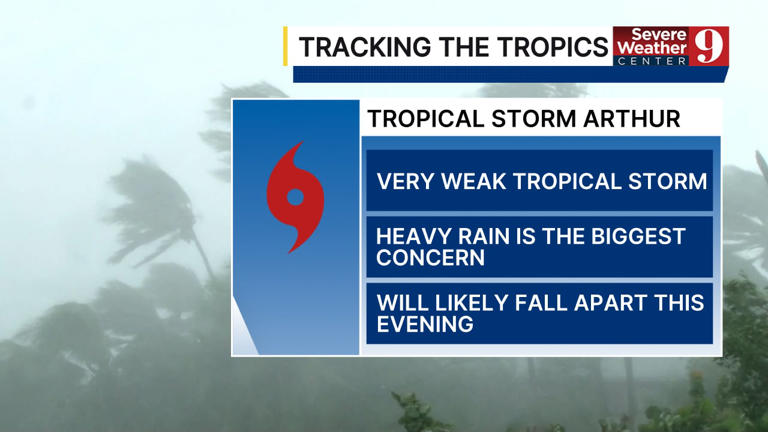 TRACKING THE TROPICS

Severe Weather CENTER 9

TROPICAL STORM ARTHUR

VERY WEAK TROPICAL STORM

HEAVY RAIN IS THE BIGGEST CONCERN

WILL LIKELY FALL APART THIS EVENING